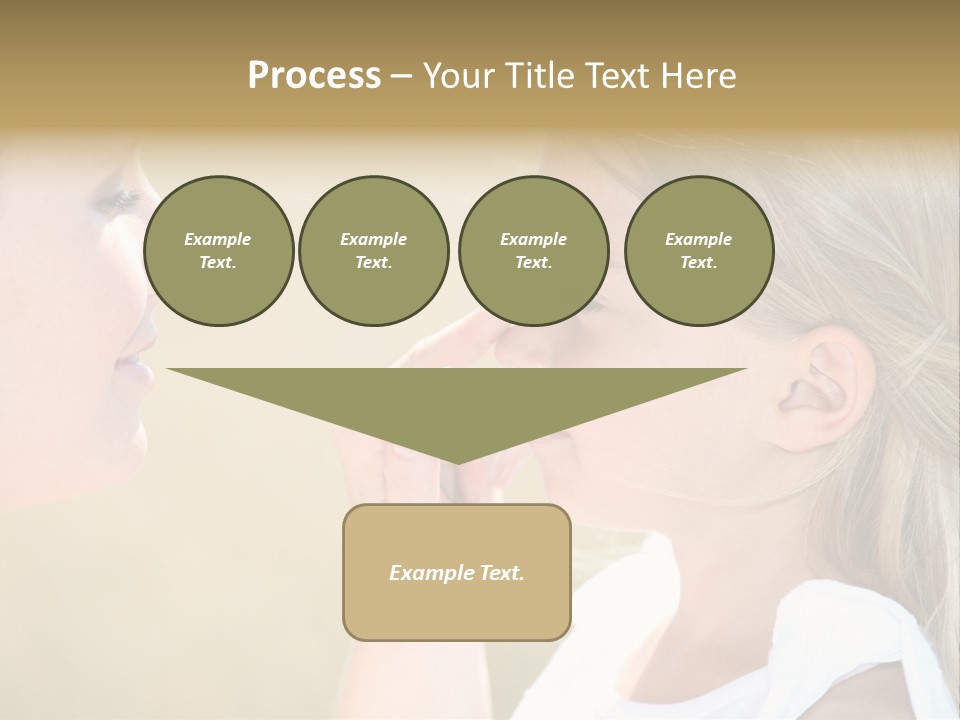 Process – Your Title Text Here

Example Text.

Example Text.

Example Text.

Example Text.

Example Text.